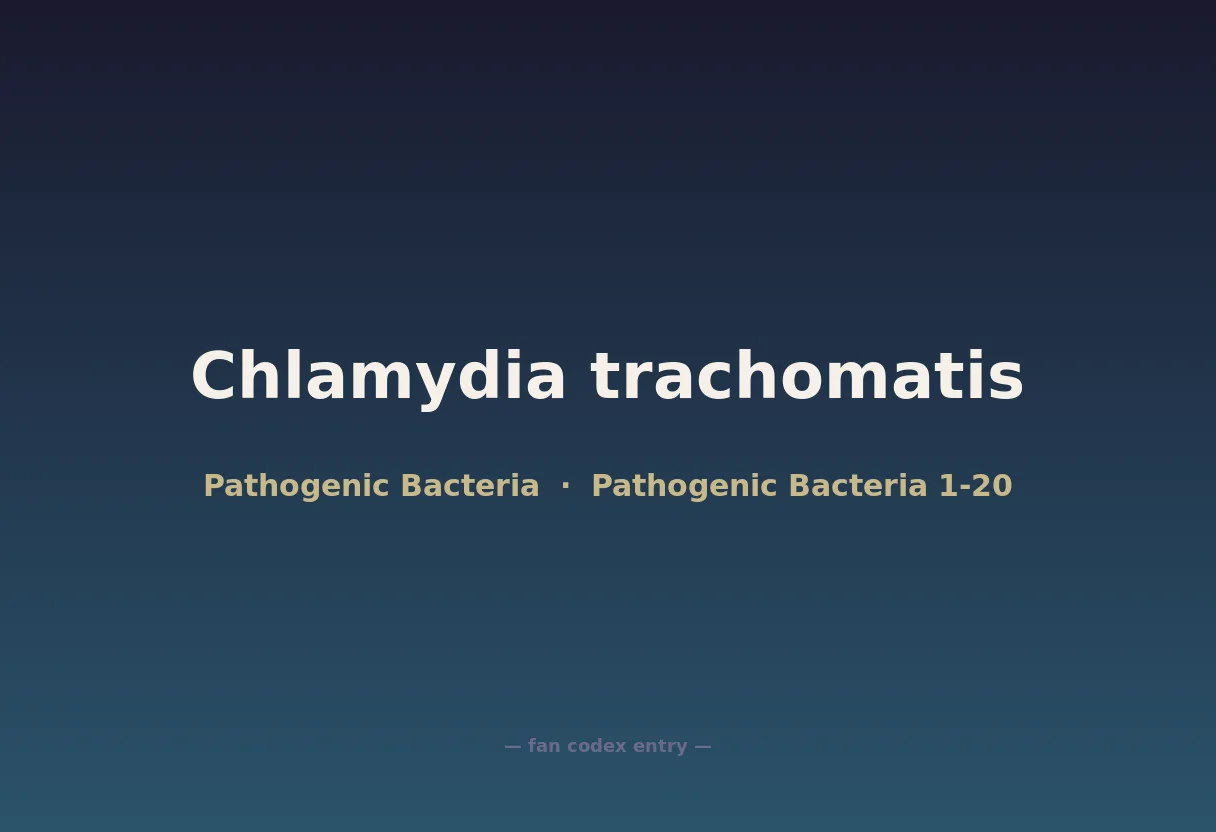 Chlamydia trachomatis

Pathogenic Bacteria · Pathogenic Bacteria 1-20

— fan codex entry —